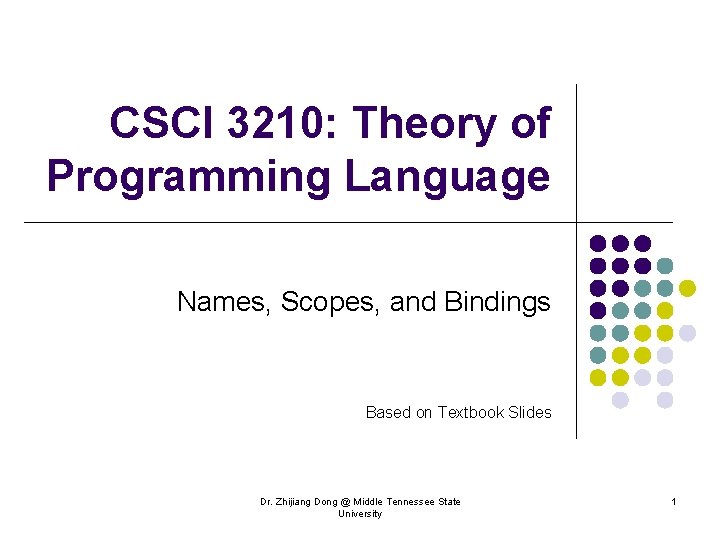 CSCI 3210: Theory of Programming Language

Names, Scopes, and Bindings

Based on Textbook Slides

Dr. Zhijiang Dong @ Middle Tennessee State University

1